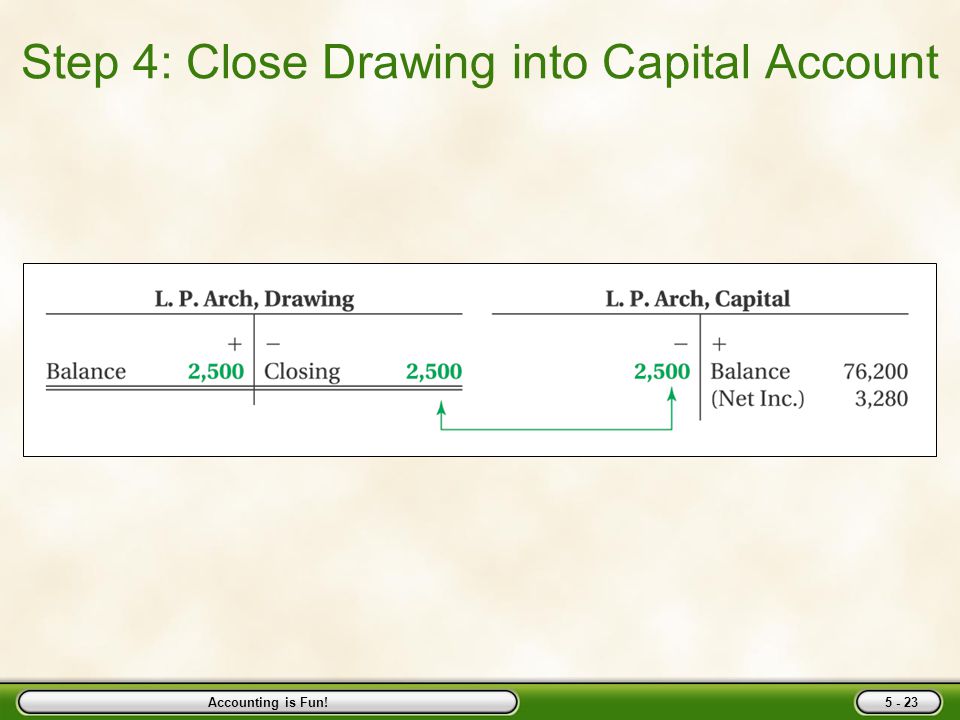 Step 4: Close Drawing into Capital Account

L. P. Arch, Drawing

| + | − |
|---|---|
| Balance 2,500 | Closing 2,500 |

L. P. Arch, Capital

| − | + |
|---|---|
| 2,500 | Balance 76,200 |
| | (Net Inc.) 3,280 |

Accounting is Fun!

5 - 23